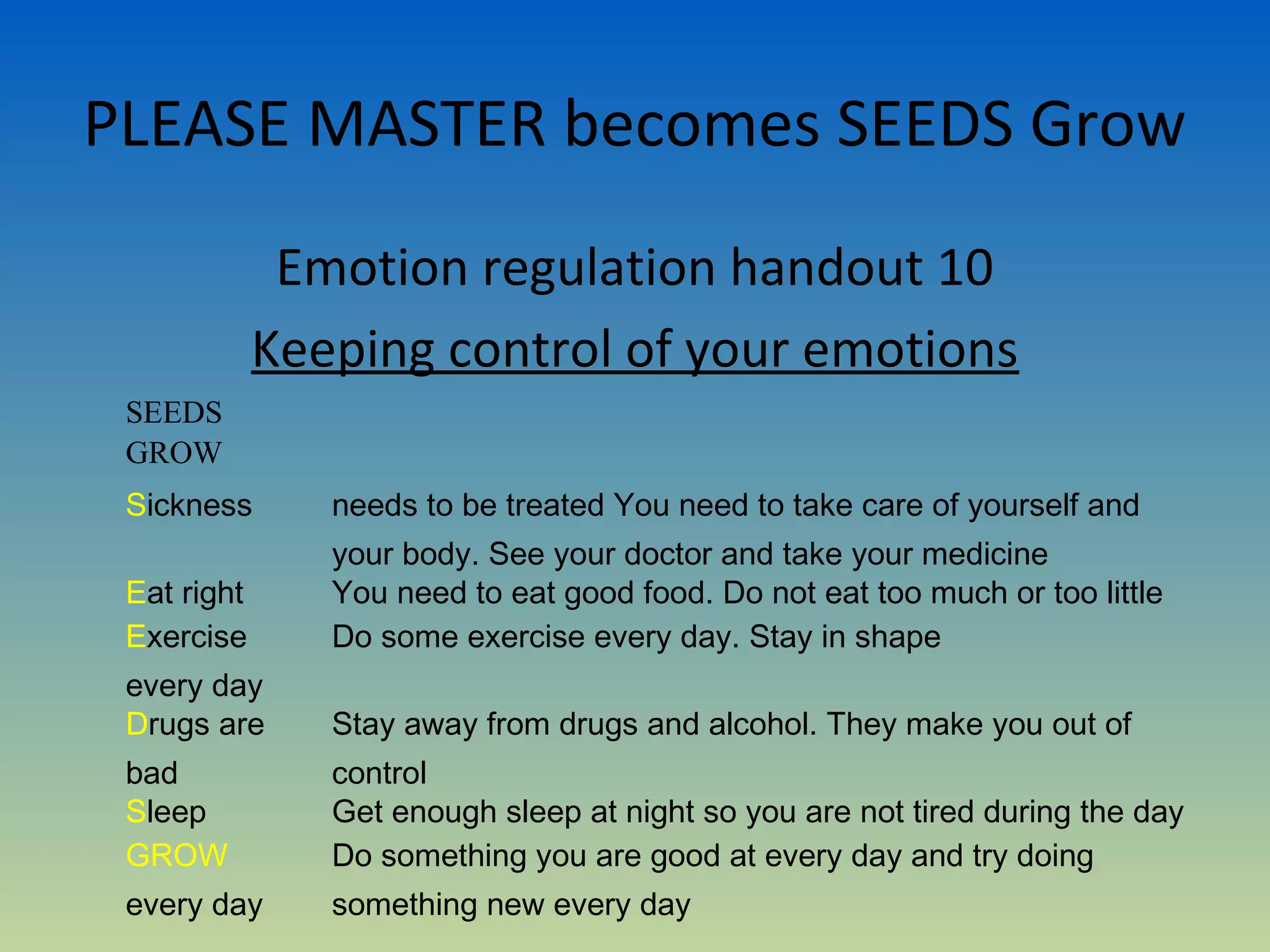 PLEASE MASTER becomes SEEDS Grow

Emotion regulation handout 10

Keeping control of your emotions

SEEDS GROW

| | |
|---|---|
| Sickness | needs to be treated You need to take care of yourself and your body. See your doctor and take your medicine |
| Eat right | You need to eat good food. Do not eat too much or too little |
| Exercise every day | Do some exercise every day. Stay in shape |
| Drugs are bad | Stay away from drugs and alcohol. They make you out of control |
| Sleep | Get enough sleep at night so you are not tired during the day |
| GROW every day | Do something you are good at every day and try doing something new every day |